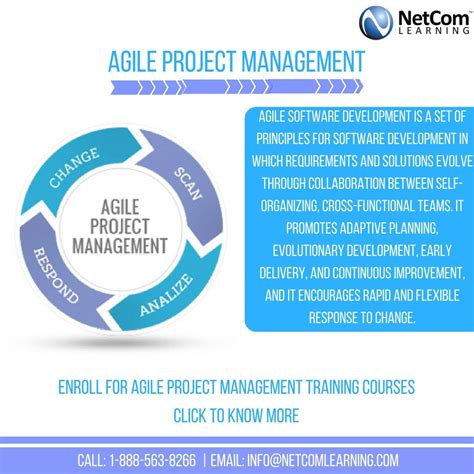 NetCom™
LEARNING

AGILE PROJECT MANAGEMENT

CHANGE
SCAN
ANALIZE
RESPOND
AGILE PROJECT MANAGEMENT

AGILE SOFTWARE DEVELOPMENT IS A SET OF PRINCIPLES FOR SOFTWARE DEVELOPMENT IN WHICH REQUIREMENTS AND SOLUTIONS EVOLVE THROUGH COLLABORATION BETWEEN SELF-ORGANIZING, CROSS-FUNCTIONAL TEAMS. IT PROMOTES ADAPTIVE PLANNING, EVOLUTIONARY DEVELOPMENT, EARLY DELIVERY, AND CONTINUOUS IMPROVEMENT, AND IT ENCOURAGES RAPID AND FLEXIBLE RESPONSE TO CHANGE.

ENROLL FOR AGILE PROJECT MANAGEMENT TRAINING COURSES
CLICK TO KNOW MORE

CALL: 1-888-563-8266 | EMAIL: INFO@NETCOMLEARNING.COM